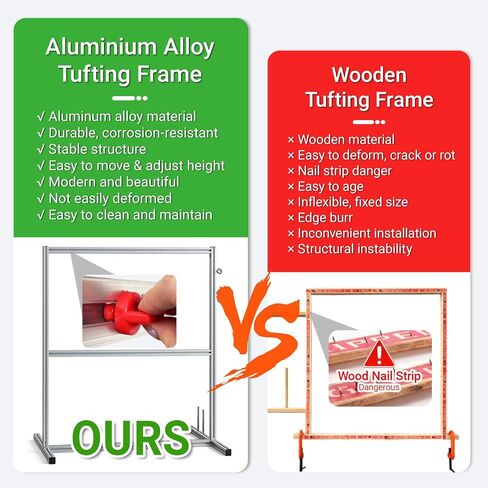 Aluminium Alloy Tufting Frame

√ Aluminum alloy material
√ Durable, corrosion-resistant
√ Stable structure
√ Easy to move & adjust height
√ Modern and beautiful
√ Not easily deformed
√ Easy to clean and maintain

OURS

VS

Wooden Tufting Frame

× Wooden material
× Easy to deform, crack or rot
× Nail strip danger
× Easy to age
× Inflexible, fixed size
× Edge burr
× Inconvenient installation
× Structural instability

Wood Nail Strip
Dangerous